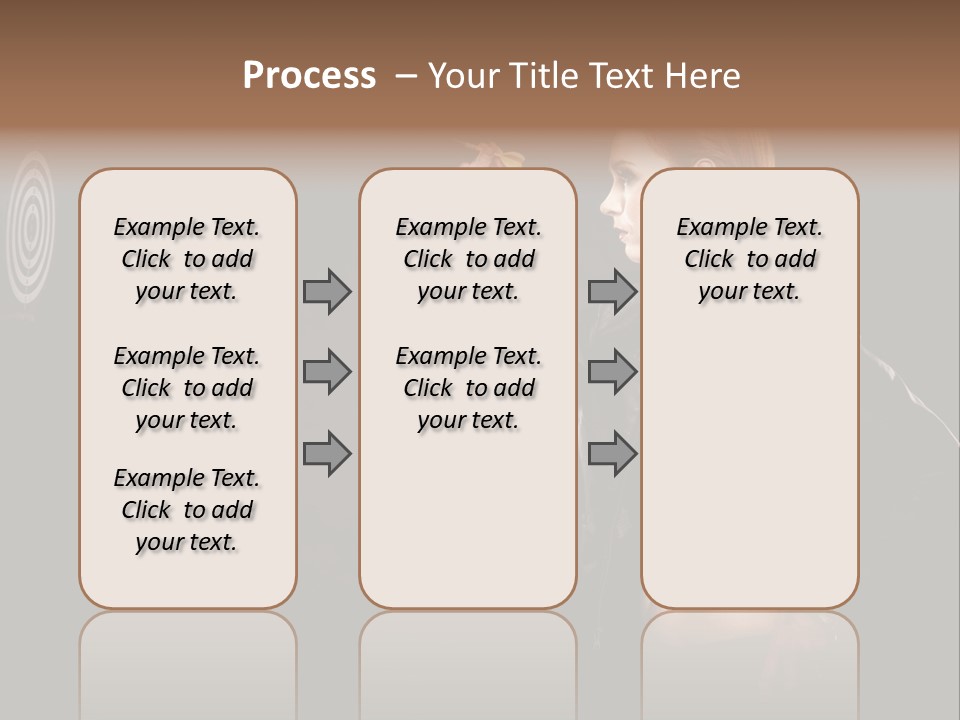 Process – Your Title Text Here

Example Text. Click to add your text.

Example Text. Click to add your text.

Example Text. Click to add your text.

Example Text. Click to add your text.

Example Text. Click to add your text.

Example Text. Click to add your text.